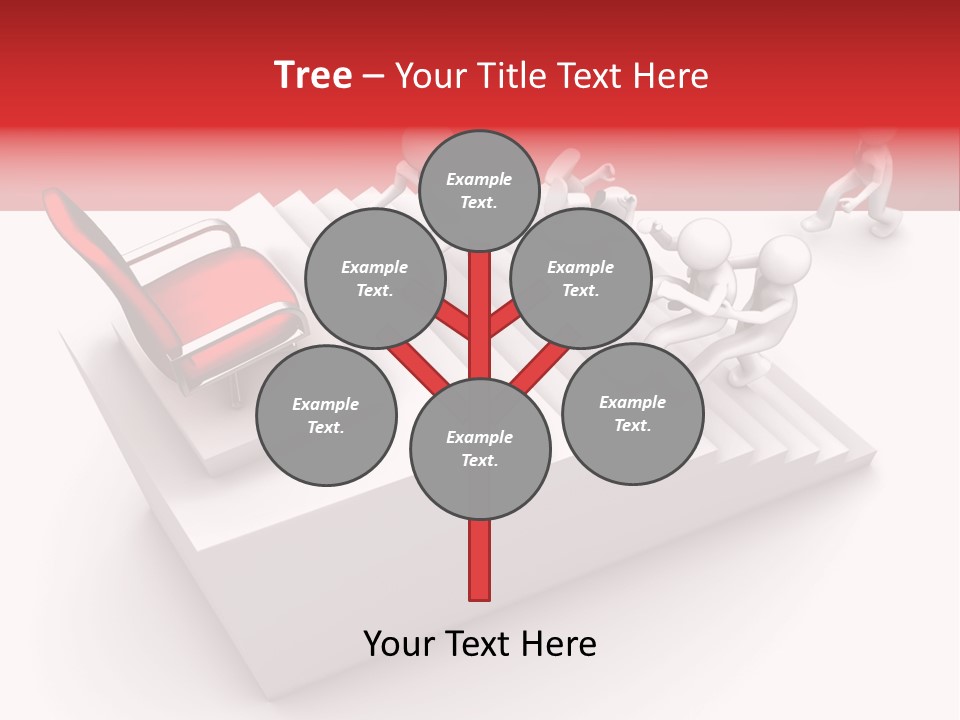 Tree – Your Title Text Here

Example Text.

Example Text.

Example Text.

Example Text.

Example Text.

Example Text.

Your Text Here